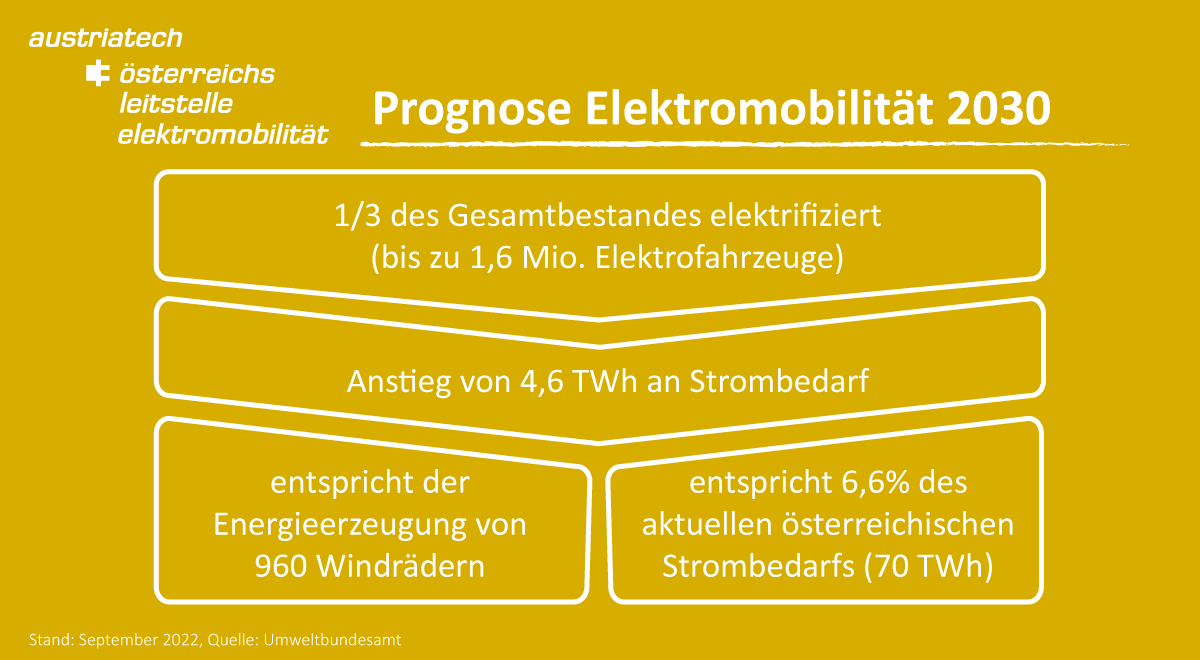 austriatech

österreichs leitstelle elektromobilität

Prognose Elektromobilität 2030

1/3 des Gesamtbestandes elektrifiziert (bis zu 1,6 Mio. Elektrofahrzeuge)

Anstieg von 4,6 TWh an Strombedarf

entspricht der Energieerzeugung von 960 Windrädern

entspricht 6,6% des aktuellen österreichischen Strombedarfs (70 TWh)

Stand: September 2022, Quelle: Umweltbundesamt